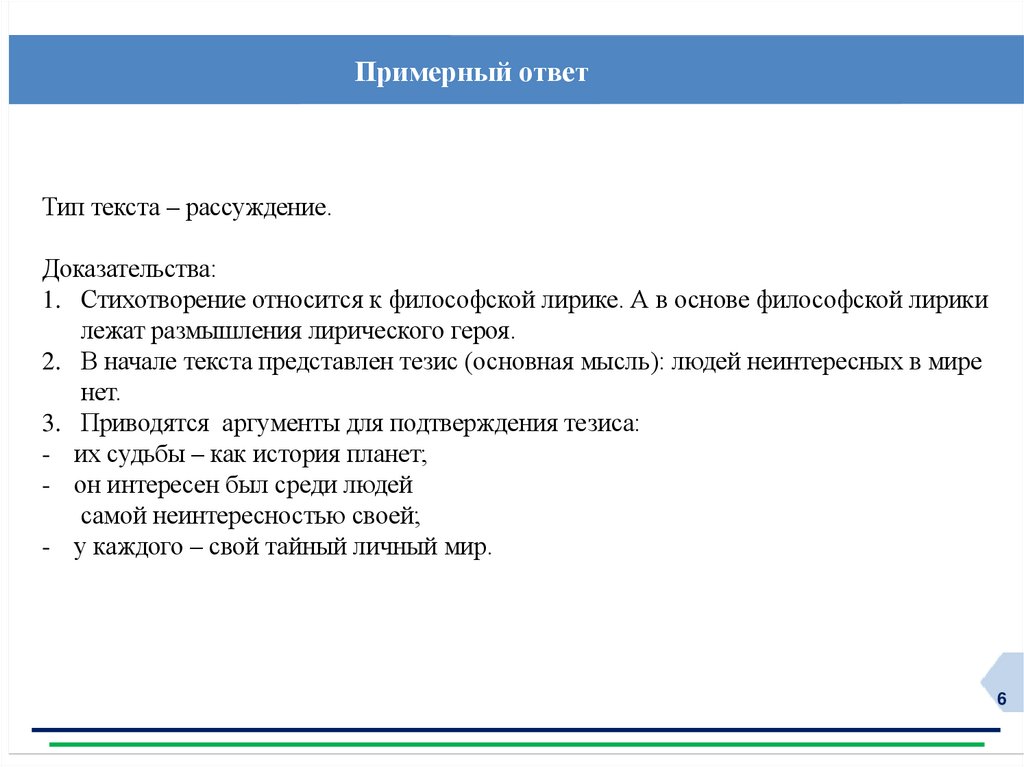 Примерный ответ

Тип текста – рассуждение.

Доказательства:
1. Стихотворение относится к философской лирике. А в основе философской лирики лежат размышления лирического героя.
2. В начале текста представлен тезис (основная мысль): людей неинтересных в мире нет.
3. Приводятся аргументы для подтверждения тезиса:
- их судьбы – как история планет;
- он интересен был среди людей
самой неинтересностью своей;
- у каждого – свой тайный личный мир.

6